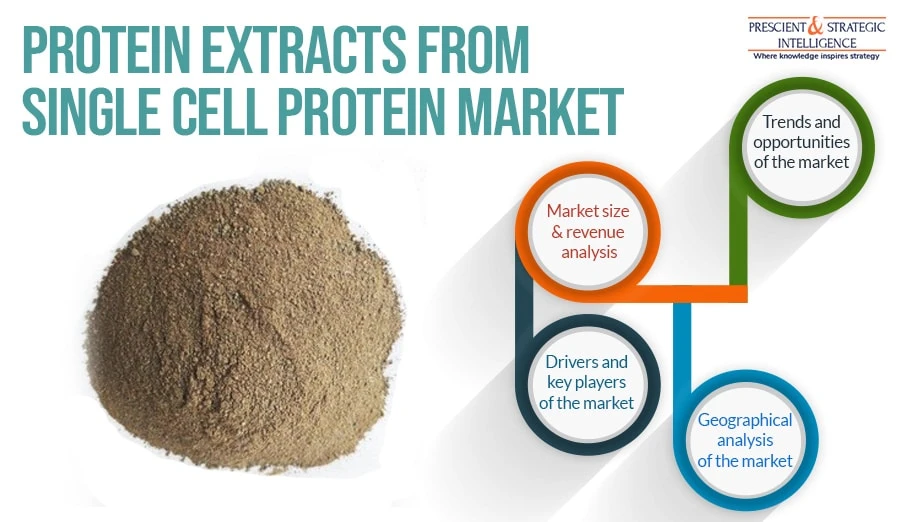 PROTEIN EXTRACTS FROM SINGLE CELL PROTEIN MARKET

PRESCIENT & STRATEGIC INTELLIGENCE
Where knowledge inspires strategy

Trends and opportunities of the market

Market size & revenue analysis

Drivers and key players of the market

Geographical analysis of the market